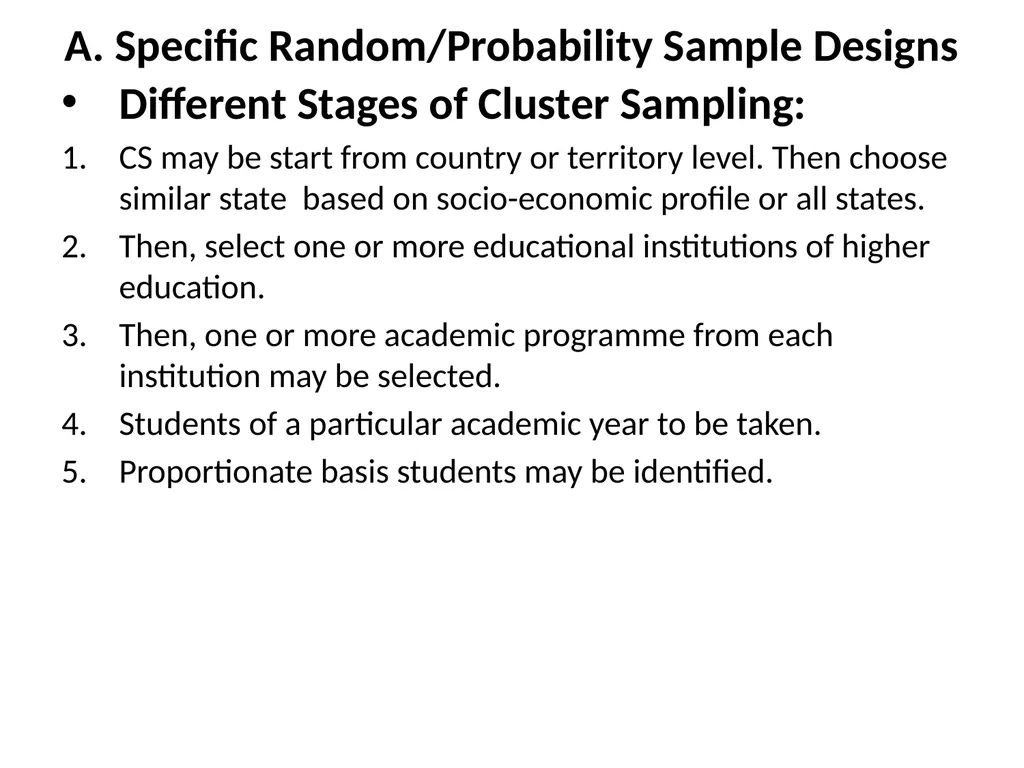 A. Specific Random/Probability Sample Designs

• Different Stages of Cluster Sampling:

1. CS may be start from country or territory level. Then choose similar state based on socio-economic profile or all states.
2. Then, select one or more educational institutions of higher education.
3. Then, one or more academic programme from each institution may be selected.
4. Students of a particular academic year to be taken.
5. Proportionate basis students may be identified.